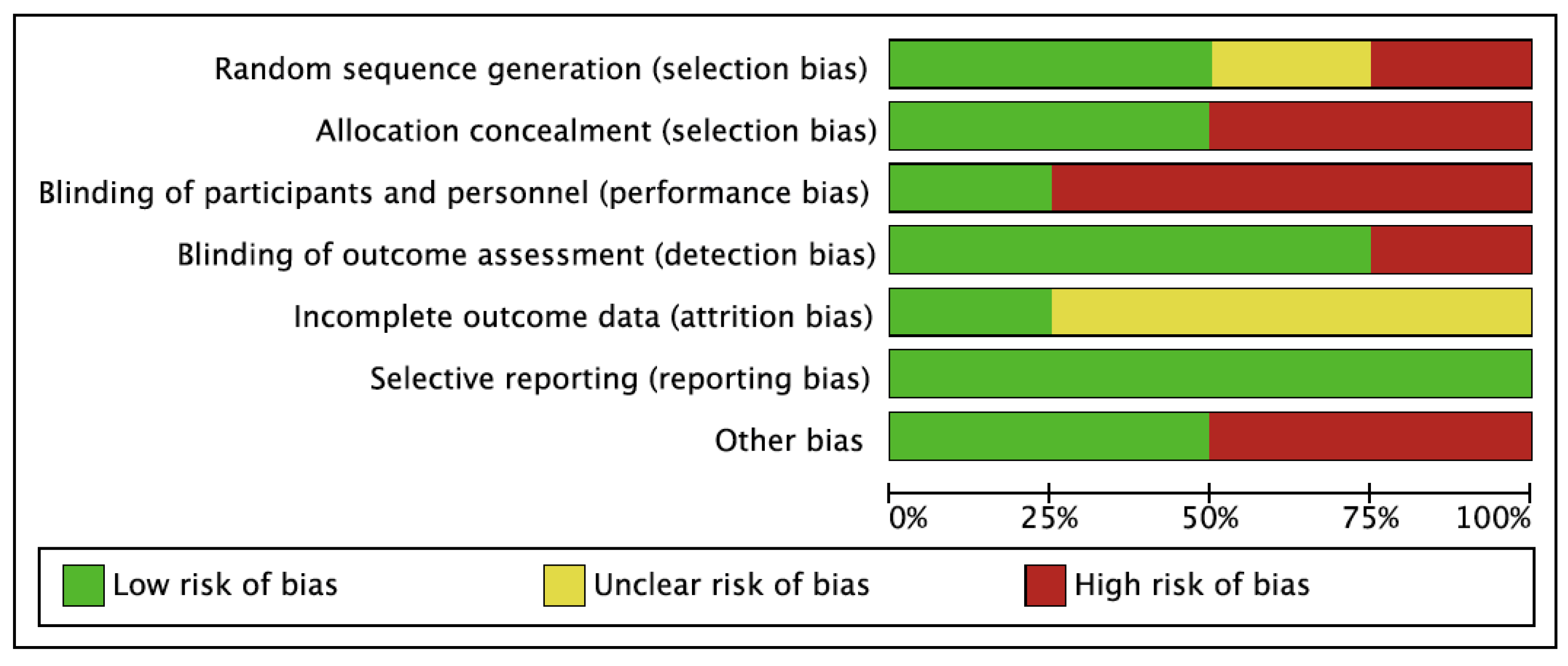 Random sequence generation (selection bias)
Allocation concealment (selection bias)
Blinding of participants and personnel (performance bias)
Blinding of outcome assessment (detection bias)
Incomplete outcome data (attrition bias)
Selective reporting (reporting bias)
Other bias

0% 25% 50% 75% 100%

Low risk of bias
Unclear risk of bias
High risk of bias